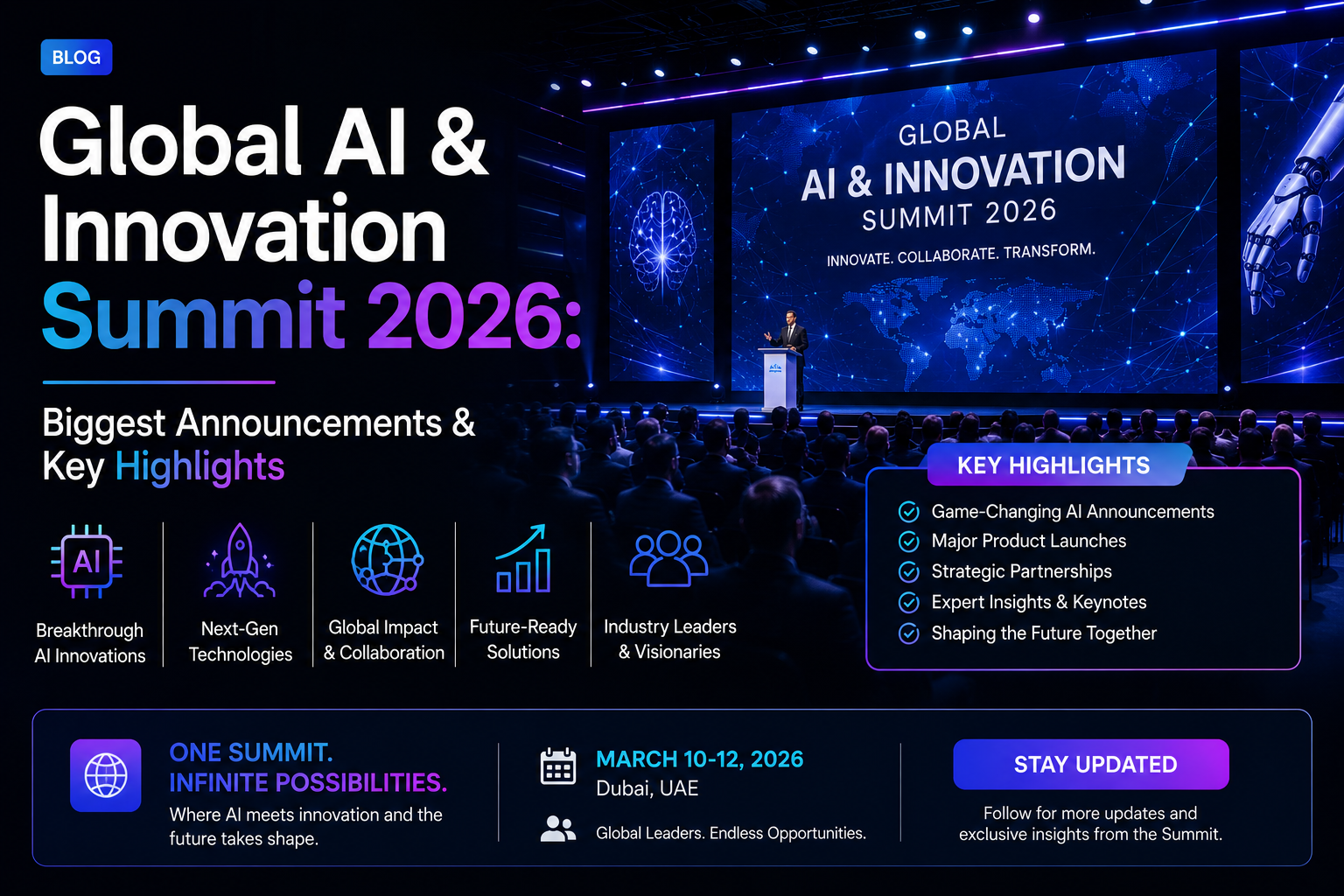 BLOG

Global AI & Innovation Summit 2026:

Biggest Announcements & Key Highlights

GLOBAL
AI & INNOVATION
SUMMIT 2026
INNOVATE. COLLABORATE. TRANSFORM.

AI
Breakthrough AI Innovations

Next-Gen Technologies

Global Impact & Collaboration

Future-Ready Solutions

Industry Leaders & Visionaries

KEY HIGHLIGHTS
Game-Changing AI Announcements
Major Product Launches
Strategic Partnerships
Expert Insights & Keynotes
Shaping the Future Together

ONE SUMMIT.
INFINITE POSSIBILITIES.
Where AI meets innovation and the future takes shape.

MARCH 10-12, 2026
Dubai, UAE

Global Leaders. Endless Opportunities.

STAY UPDATED
Follow for more updates and exclusive insights from the Summit.